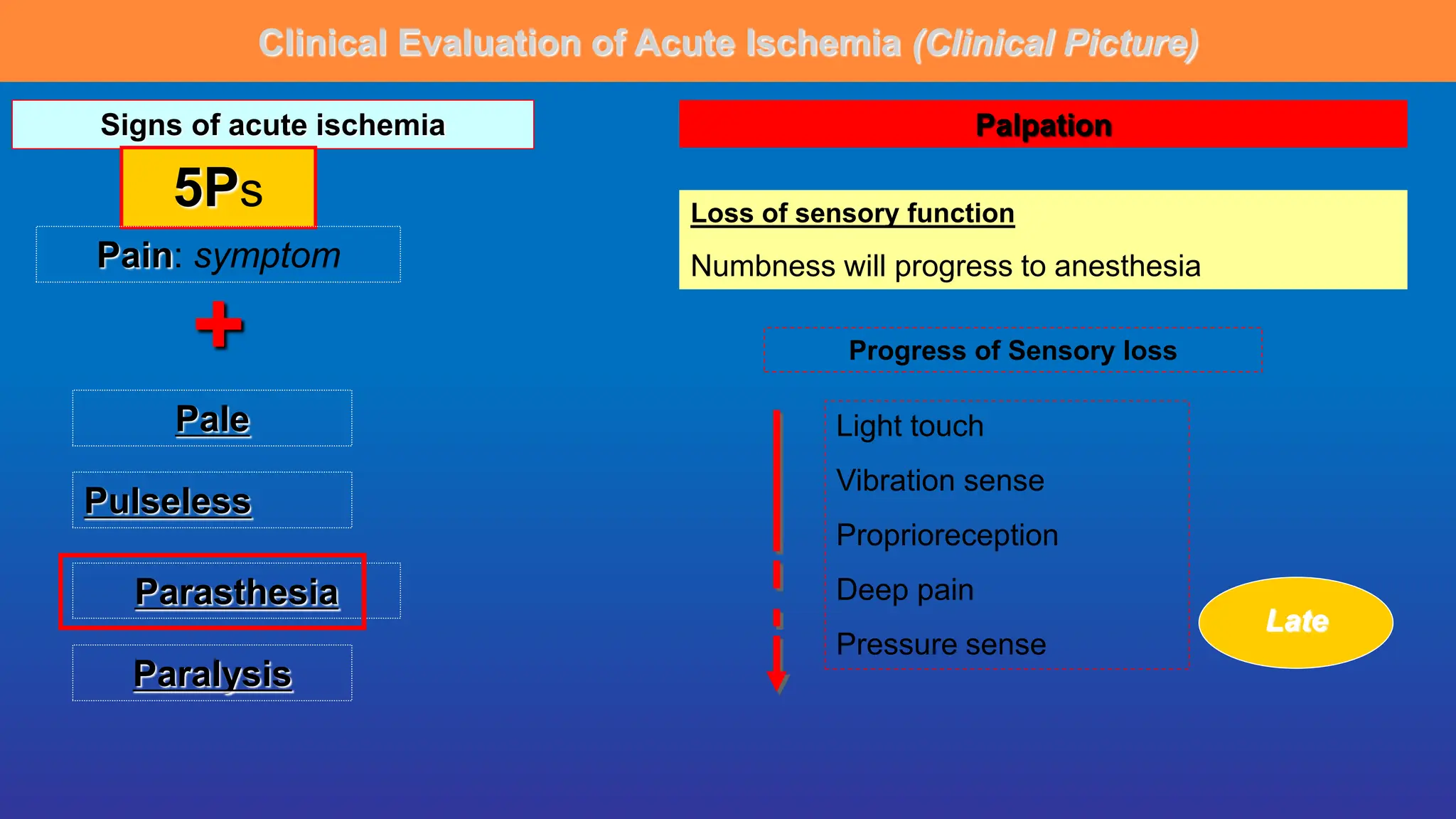 Clinical Evaluation of Acute Ischemia (Clinical Picture)

Signs of acute ischemia

5Ps

Pain: symptom

+

Pale

Pulseless

Parasthesia

Paralysis

Palpation

Loss of sensory function

Numbness will progress to anesthesia

Progress of Sensory loss

Light touch

Vibration sense

Proprioreception

Deep pain

Pressure sense

Late